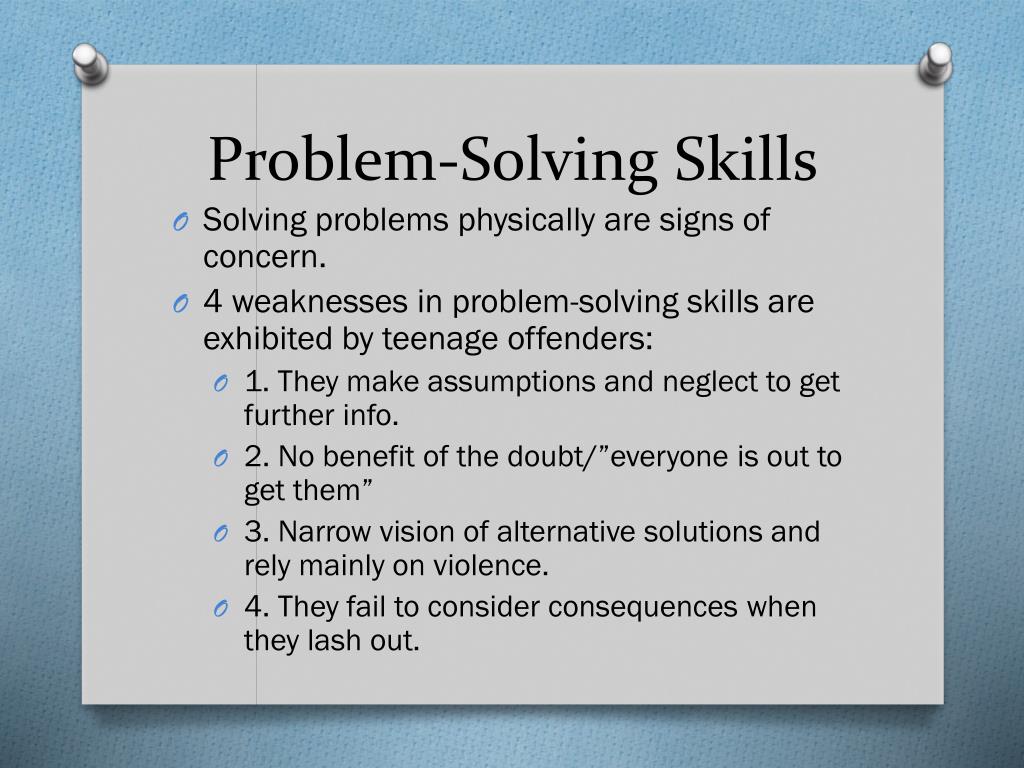 Problem-Solving Skills

O Solving problems physically are signs of concern.

O 4 weaknesses in problem-solving skills are exhibited by teenage offenders:

O 1. They make assumptions and neglect to get further info.

O 2. No benefit of the doubt/”everyone is out to get them”

O 3. Narrow vision of alternative solutions and rely mainly on violence.

O 4. They fail to consider consequences when they lash out.